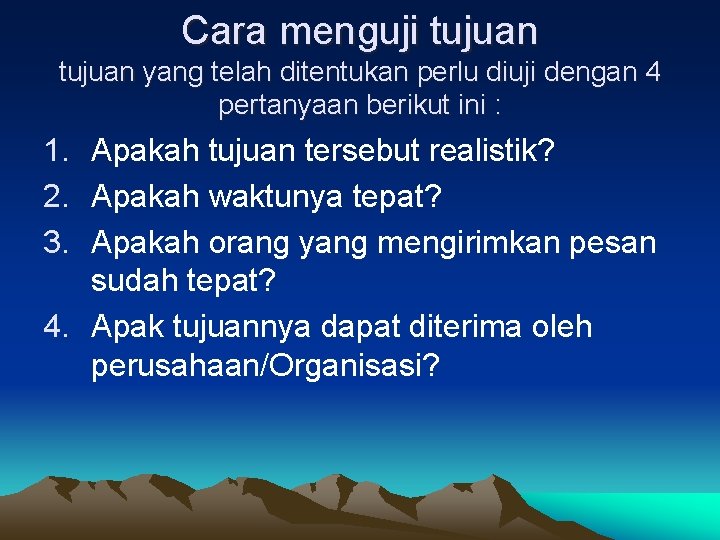 Cara menguji tujuan

tujuan yang telah ditentukan perlu diuji dengan 4 pertanyaan berikut ini :

1. Apakah tujuan tersebut realistik?
2. Apakah waktunya tepat?
3. Apakah orang yang mengirimkan pesan sudah tepat?
4. Apak tujuannya dapat diterima oleh perusahaan/Organisasi?